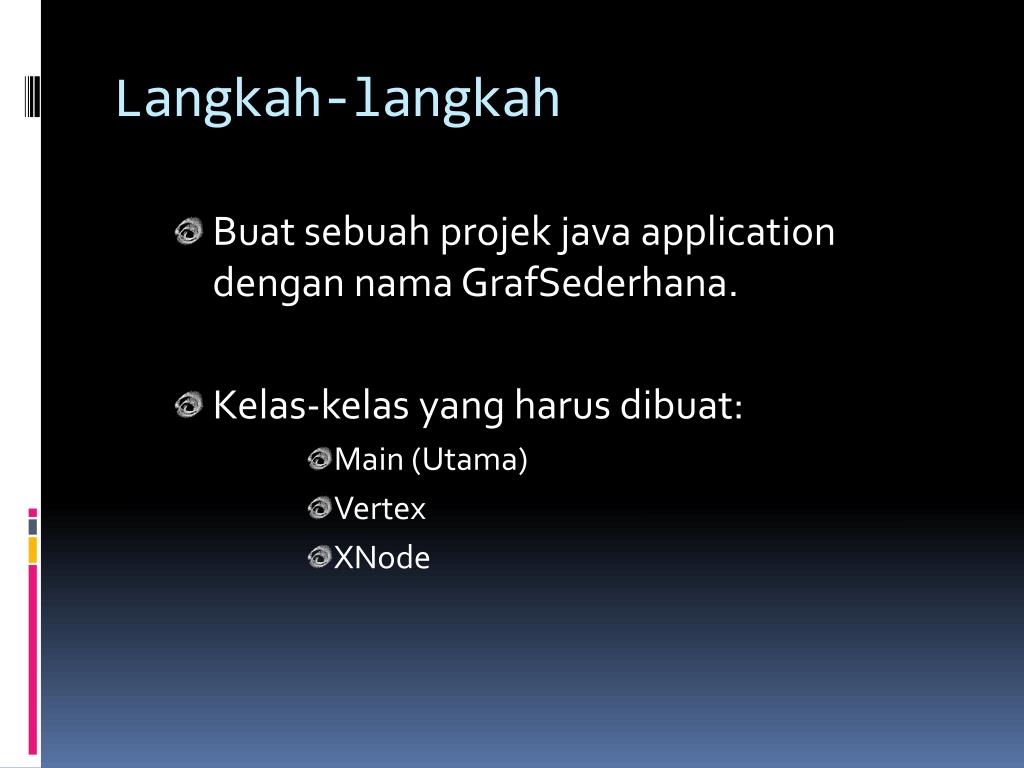 Langkah-langkah

Buat sebuah projek java application dengan nama GrafSederhana.

Kelas-kelas yang harus dibuat:

Main (Utama)

Vertex

XNode